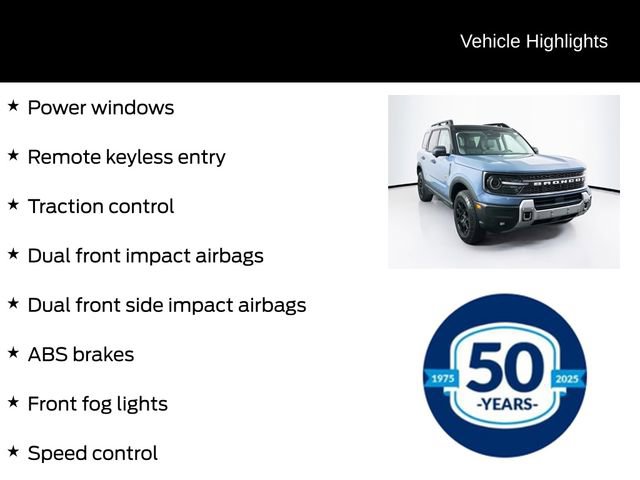 Vehicle Highlights

★ Power windows

★ Remote keyless entry

★ Traction control

★ Dual front impact airbags

★ Dual front side impact airbags

★ ABS brakes

★ Front fog lights

★ Speed control

BRONCO

1975 50 2025
-YEARS-